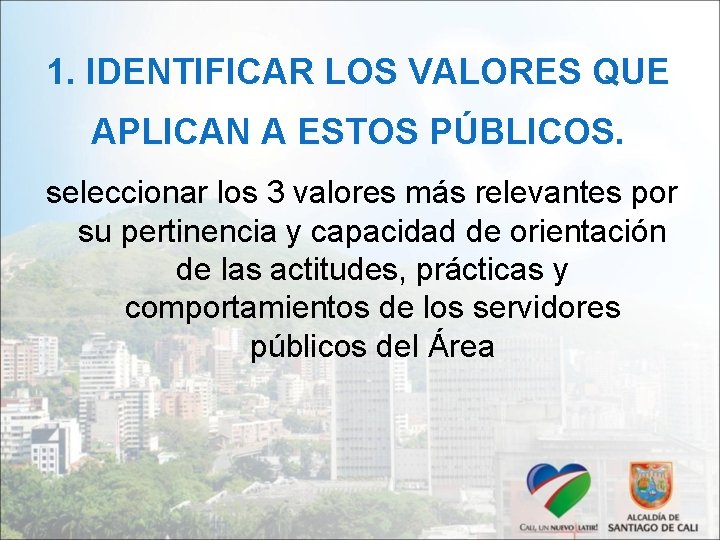 1. IDENTIFICAR LOS VALORES QUE APLICAN A ESTOS PÚBLICOS.

seleccionar los 3 valores más relevantes por su pertinencia y capacidad de orientación de las actitudes, prácticas y comportamientos de los servidores públicos del Área

CALI, UN NUEVO LATIR!

ALCALDÍA DE SANTIAGO DE CALI